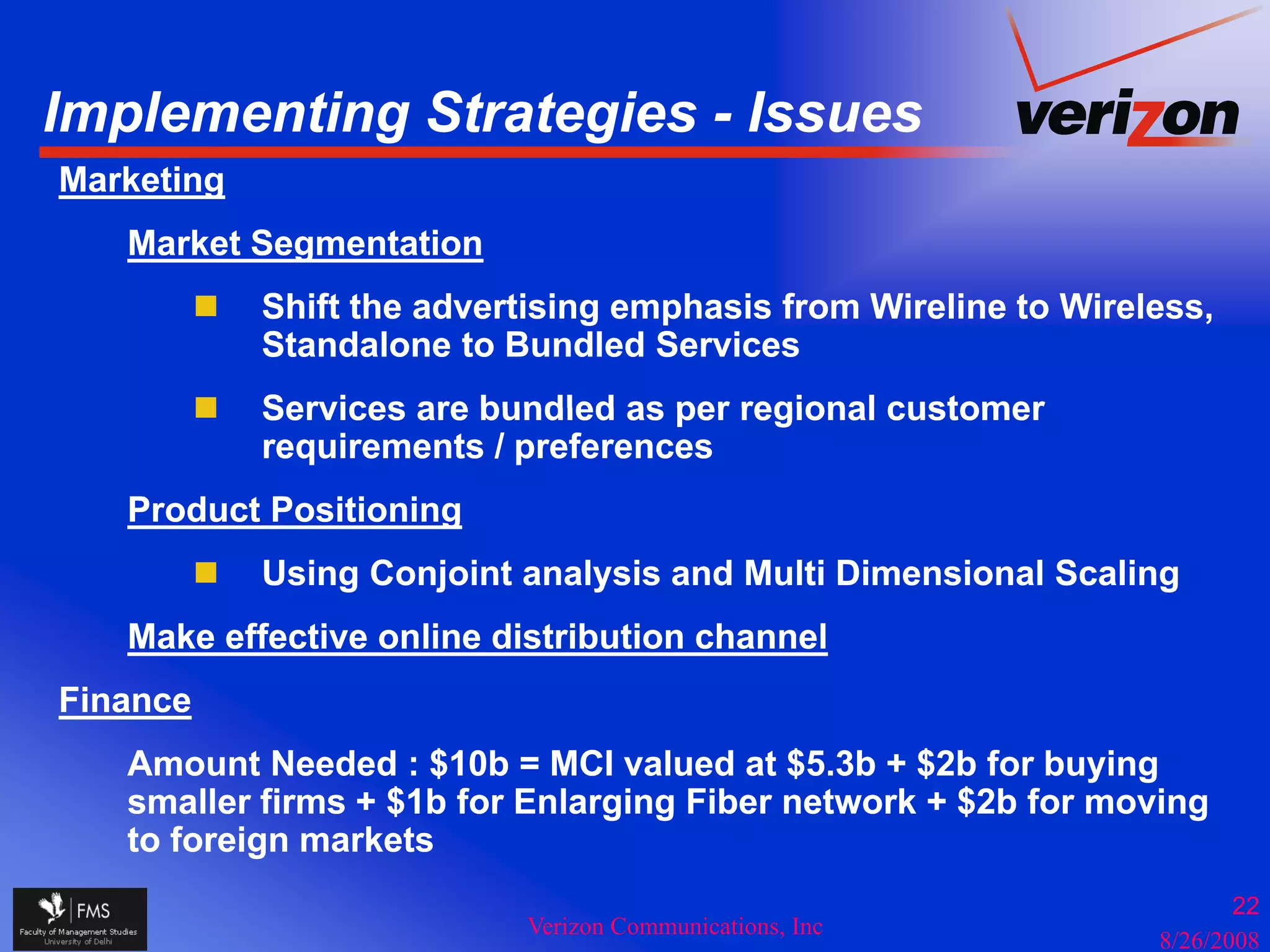 Implementing Strategies - Issues

verizon

Marketing

Market Segmentation

Shift the advertising emphasis from Wireline to Wireless, Standalone to Bundled Services

Services are bundled as per regional customer requirements / preferences

Product Positioning

Using Conjoint analysis and Multi Dimensional Scaling

Make effective online distribution channel

Finance

Amount Needed : \$10b = MCI valued at \$5.3b + \$2b for buying smaller firms + \$1b for Enlarging Fiber network + \$2b for moving to foreign markets

FMS
Faculty of Management Studies
University of Delhi

Verizon Communications, Inc

22
8/26/2008